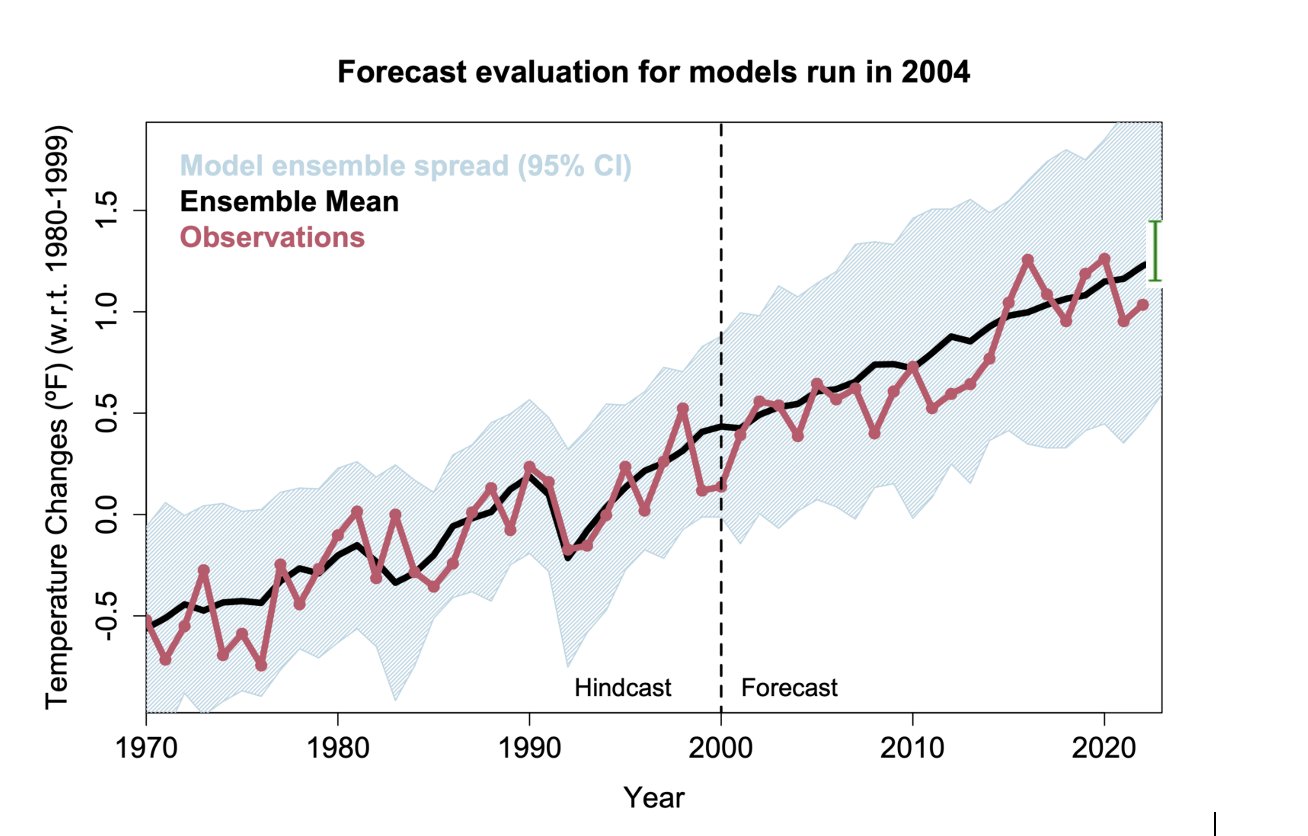 Forecast evaluation for models run in 2004

Model ensemble spread (95% CI)
Ensemble Mean
Observations

Temperature Changes (ºF) (w.r.t. 1980-1999)

1.5
1.0
0.5
0.0
-0.5

Hindcast
Forecast

1970
1980
1990
2000
2010
2020

Year